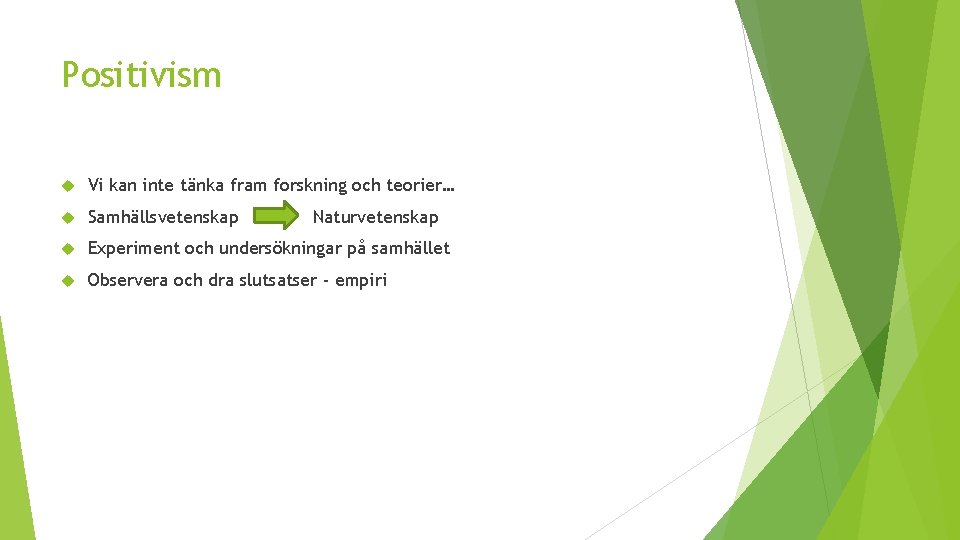 Positivism

Vi kan inte tänka fram forskning och teorier…

Samhällsvetenskap Naturvetenskap

Experiment och undersökningar på samhället

Observera och dra slutsatser - empiri